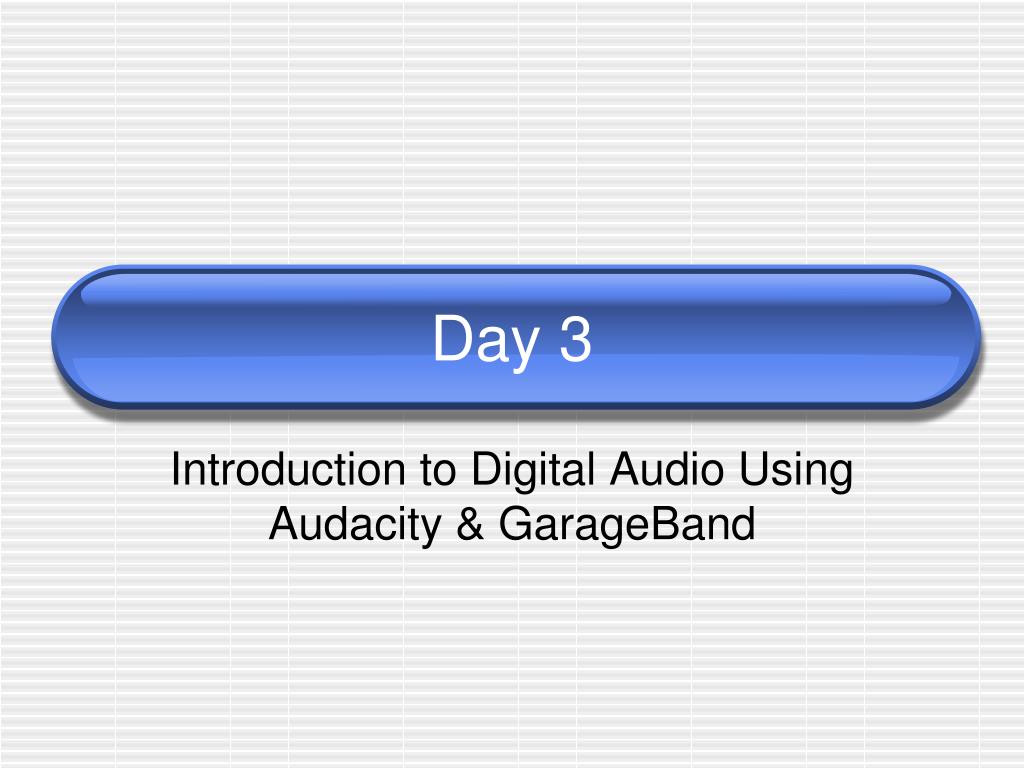 Day 3

Introduction to Digital Audio Using Audacity & GarageBand